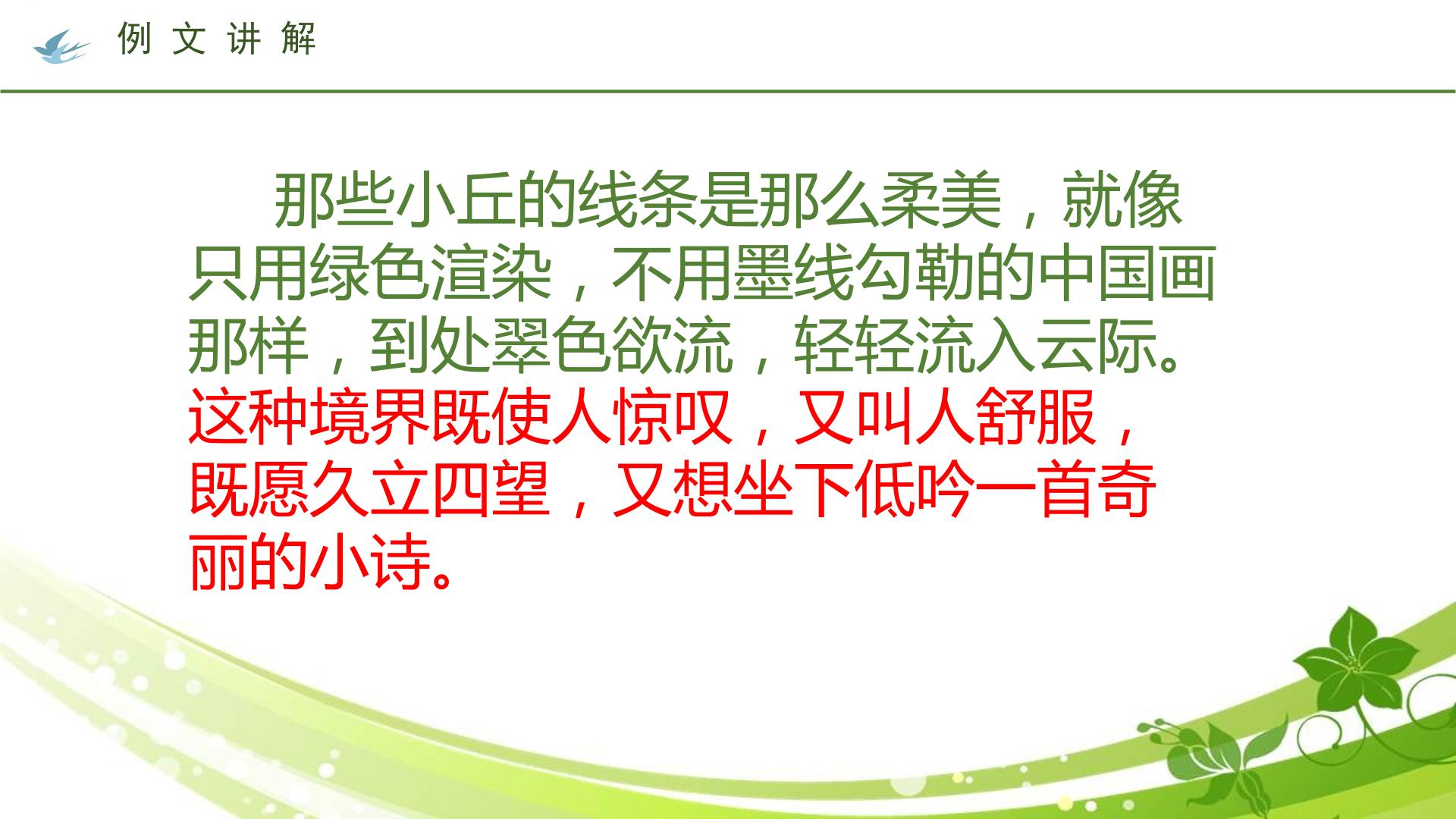 例文讲解

那些小丘的线条是那么柔美，就像只用绿色渲染，不用墨线勾勒的中国画那样，到处翠色欲流，轻轻流入云际。这种境界既使人惊叹，又叫人舒服，既愿久立四望，又想坐下低吟一首奇丽的小诗。